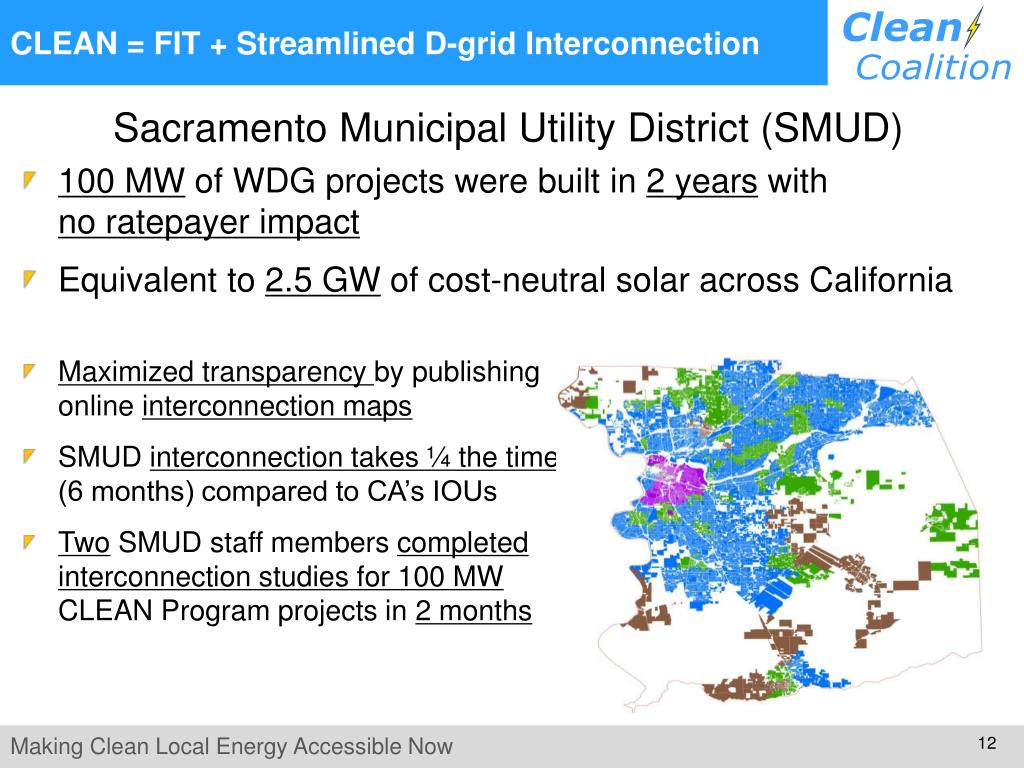 CLEAN = FIT + Streamlined D-grid Interconnection

Clean Coalition

Sacramento Municipal Utility District (SMUD)

100 MW of WDG projects were built in 2 years with no ratepayer impact

Equivalent to 2.5 GW of cost-neutral solar across California

Maximized transparency by publishing online interconnection maps

SMUD interconnection takes ¼ the time (6 months) compared to CA's IOUs

Two SMUD staff members completed interconnection studies for 100 MW CLEAN Program projects in 2 months

Making Clean Local Energy Accessible Now

12